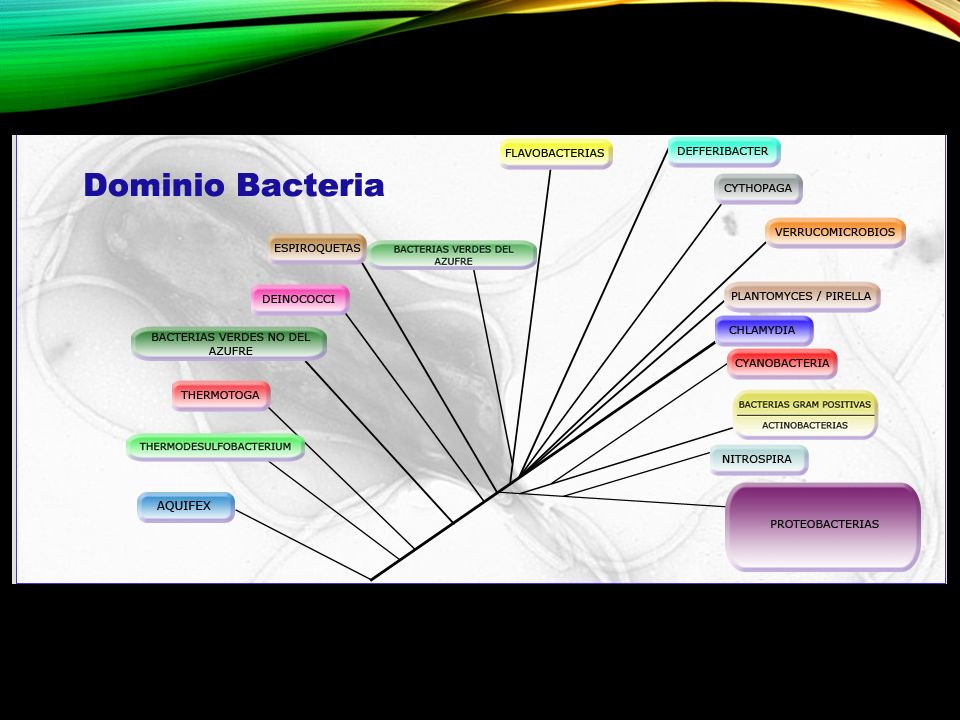 Dominio Bacteria

FLAVOBACTERIAS

DEFFERIBACTER

CYTHOPAGA

VERRUCOMICROBIOS

ESPIROQUETAS

BACTERIAS VERDES DEL AZUFRE

DEINOCOCCI

PLANTOMYCES / PIRELLA

CHLAMYDIA

BACTERIAS VERDES NO DEL AZUFRE

CYANOBACTERIA

THERMOTOGA

BACTERIAS GRAM POSITIVAS

ACTINOBACTERIAS

THERMODESULFOBACTERIUM

NITROSPIRA

AQUIFEX

PROTEOBACTERIAS